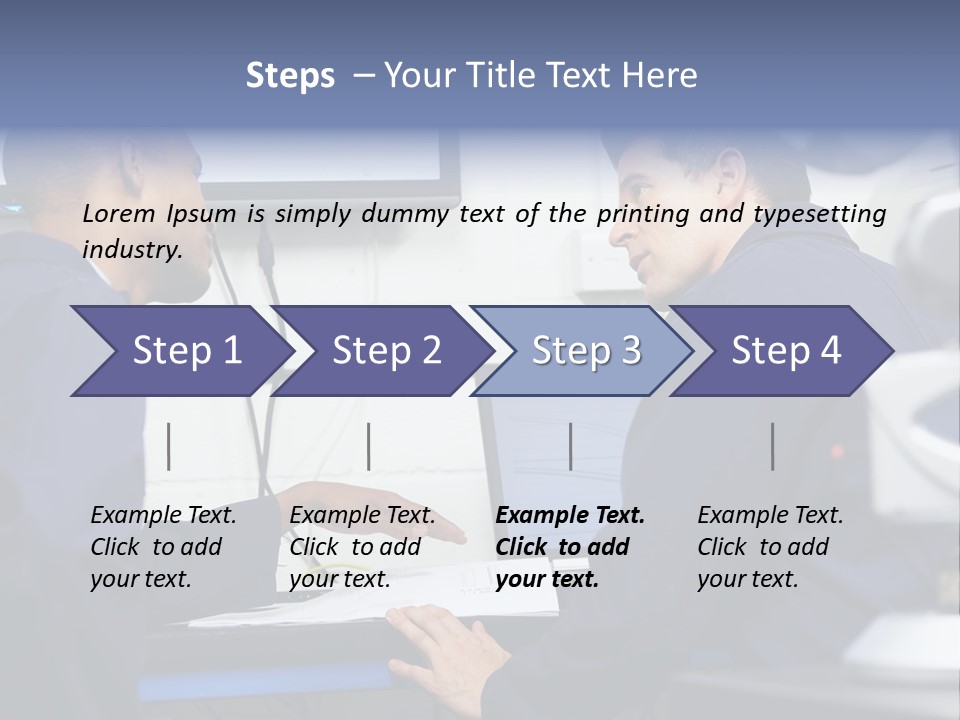 Steps – Your Title Text Here

Lorem Ipsum is simply dummy text of the printing and typesetting industry.

Step 1

Step 2

Step 3

Step 4

Example Text. Click to add your text.

Example Text. Click to add your text.

Example Text. Click to add your text.

Example Text. Click to add your text.